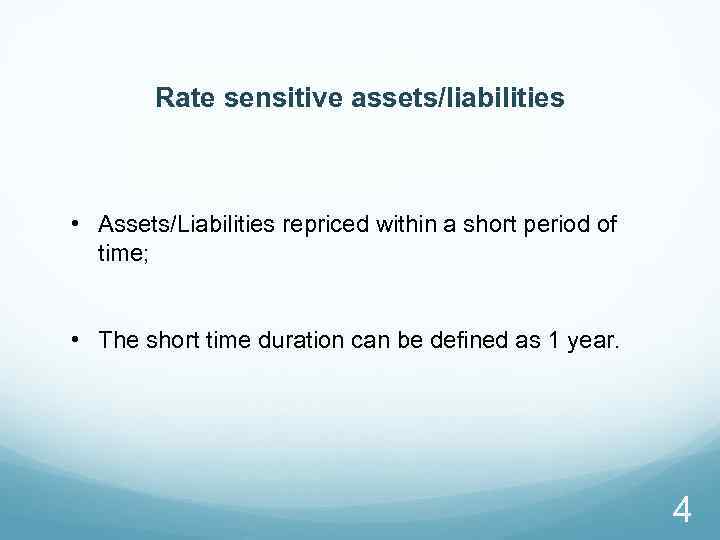 Rate sensitive assets/liabilities

• Assets/Liabilities repriced within a short period of time;

• The short time duration can be defined as 1 year.

4